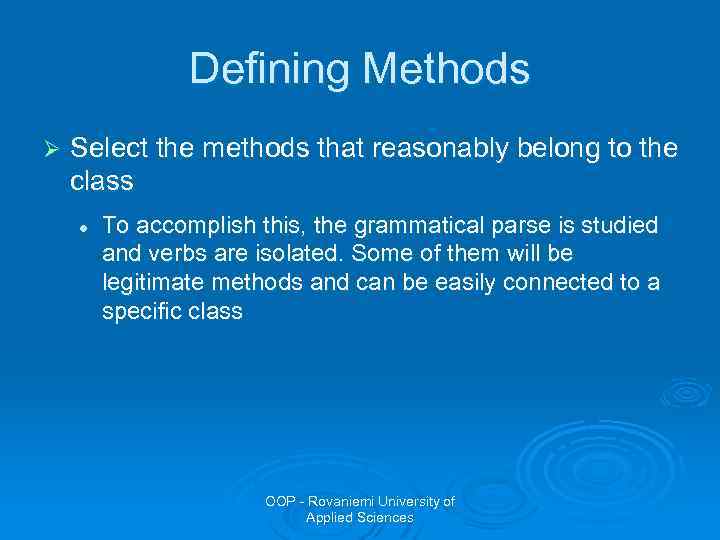 Defining Methods

➢ Select the methods that reasonably belong to the class

• To accomplish this, the grammatical parse is studied and verbs are isolated. Some of them will be legitimate methods and can be easily connected to a specific class

OOP - Rovaniemi University of Applied Sciences